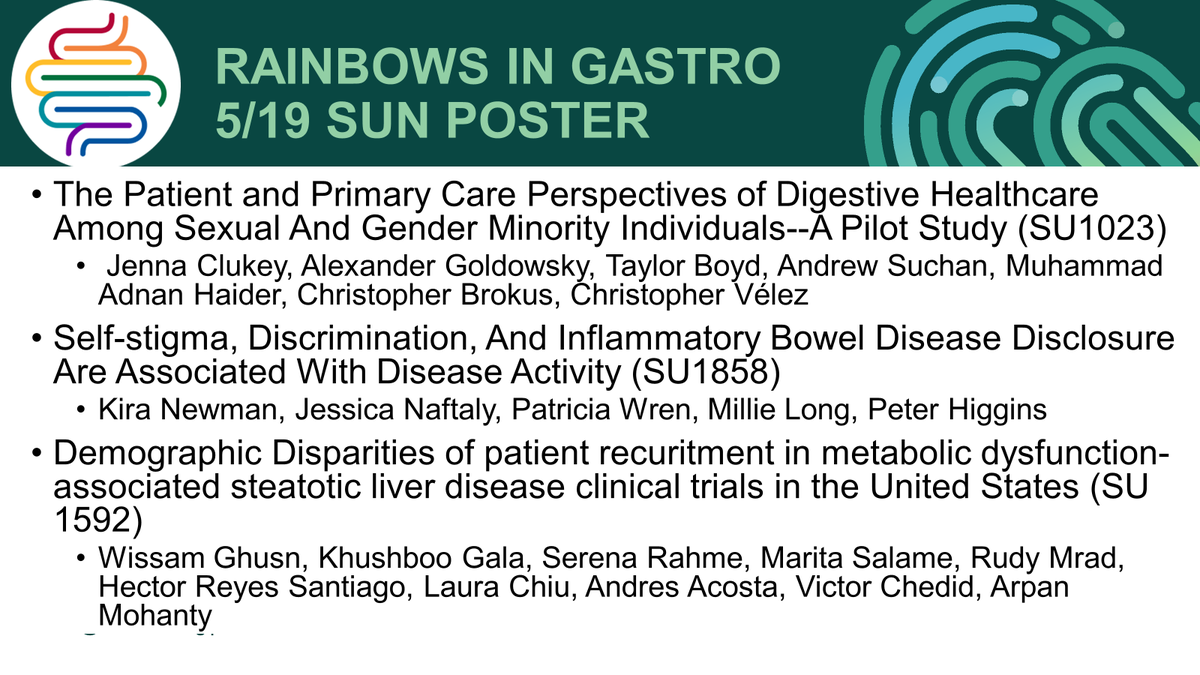 RAINBOWS IN GASTRO
5/19 SUN POSTER

• The Patient and Primary Care Perspectives of Digestive Healthcare Among Sexual And Gender Minority Individuals--A Pilot Study (SU1023)
  • Jenna Clukey, Alexander Goldowsky, Taylor Boyd, Andrew Suchan, Muhammad Adnan Haider, Christopher Brokus, Christopher Vélez
• Self-stigma, Discrimination, And Inflammatory Bowel Disease Disclosure Are Associated With Disease Activity (SU1858)
  • Kira Newman, Jessica Naftaly, Patricia Wren, Millie Long, Peter Higgins
• Demographic Disparities of patient recuritment in metabolic dysfunction-associated steatotic liver disease clinical trials in the United States (SU 1592)
  • Wissam Ghusn, Khushboo Gala, Serena Rahme, Marita Salame, Rudy Mrad, Hector Reyes Santiago, Laura Chiu, Andres Acosta, Victor Chedid, Arpan Mohanty